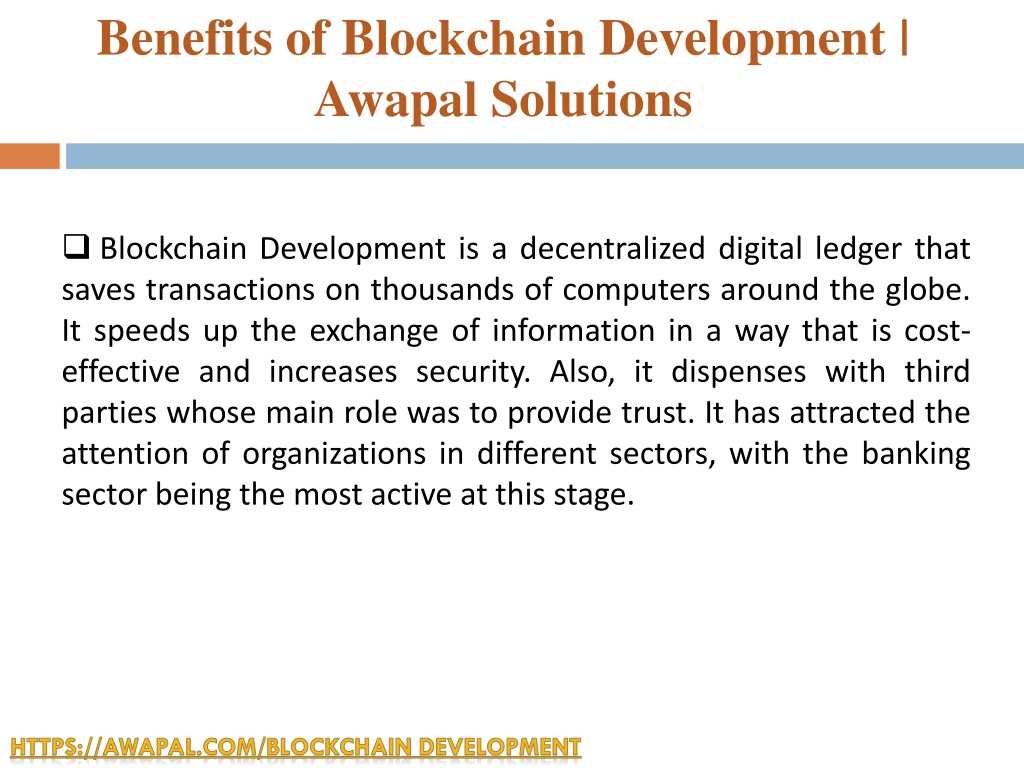 Benefits of Blockchain Development | Awapal Solutions

❑ Blockchain Development is a decentralized digital ledger that saves transactions on thousands of computers around the globe. It speeds up the exchange of information in a way that is cost-effective and increases security. Also, it dispenses with third parties whose main role was to provide trust. It has attracted the attention of organizations in different sectors, with the banking sector being the most active at this stage.

HTTPS://AWAPAL.COM/BLOCKCHAIN DEVELOPMENT